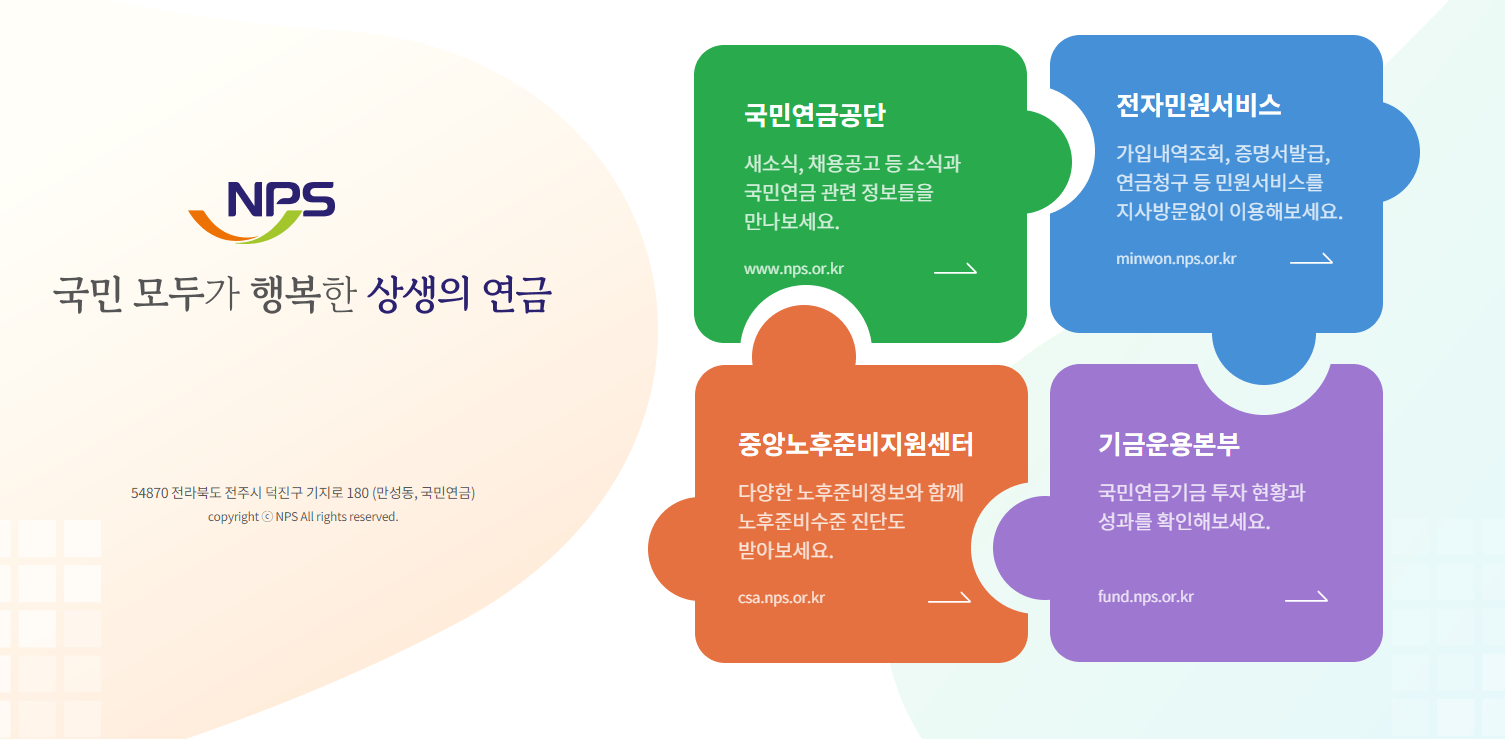 NPS

국민 모두가 행복한 상생의 연금

54870 전라북도 전주시 덕진구 기지로 180 (만성동, 국민연금)
copyright ⓒ NPS All rights reserved.

국민연금공단

새소식, 채용공고 등 소식과 국민연금 관련 정보들을 만나보세요.

www.nps.or.kr

전자민원서비스

가입내역조회, 증명서발급, 연금청구 등 민원서비스를 지사방문없이 이용해보세요.

minwon.nps.or.kr

중앙노후준비지원센터

다양한 노후준비정보와 함께 노후준비수준 진단도 받아보세요.

csa.nps.or.kr

기금운용본부

국민연금기금 투자 현황과 성과를 확인해보세요.

fund.nps.or.kr